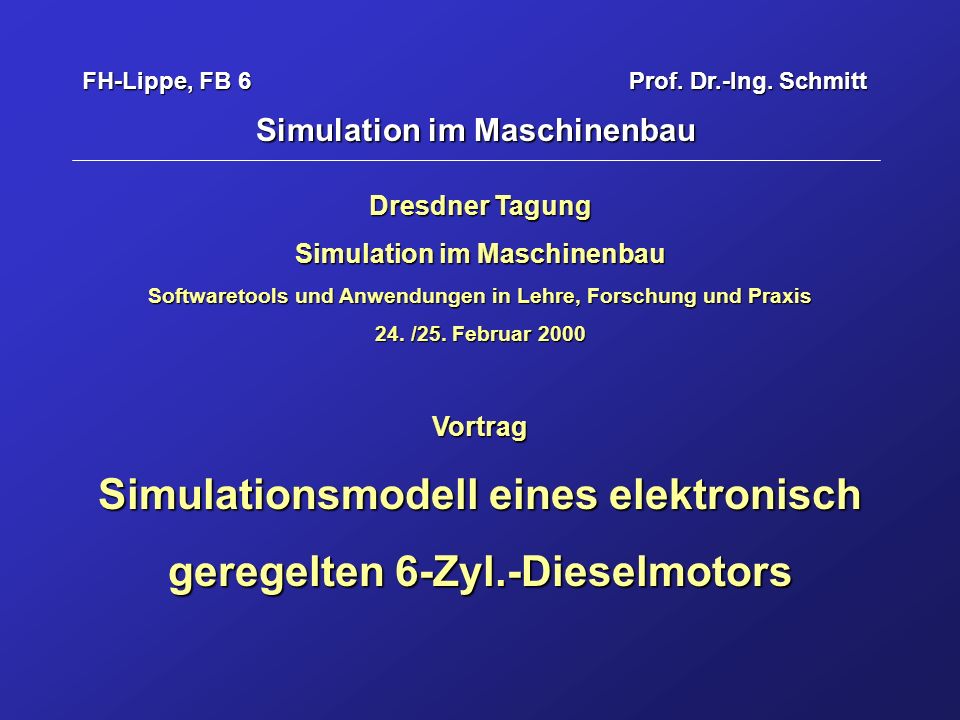 FH-Lippe, FB 6

Prof. Dr.-Ing. Schmitt

Simulation im Maschinenbau

Dresdner Tagung

Simulation im Maschinenbau

Softwaretools und Anwendungen in Lehre, Forschung und Praxis

24. /25. Februar 2000

Vortrag

Simulationsmodell eines elektronisch geregelten 6-Zyl.-Dieselmotors